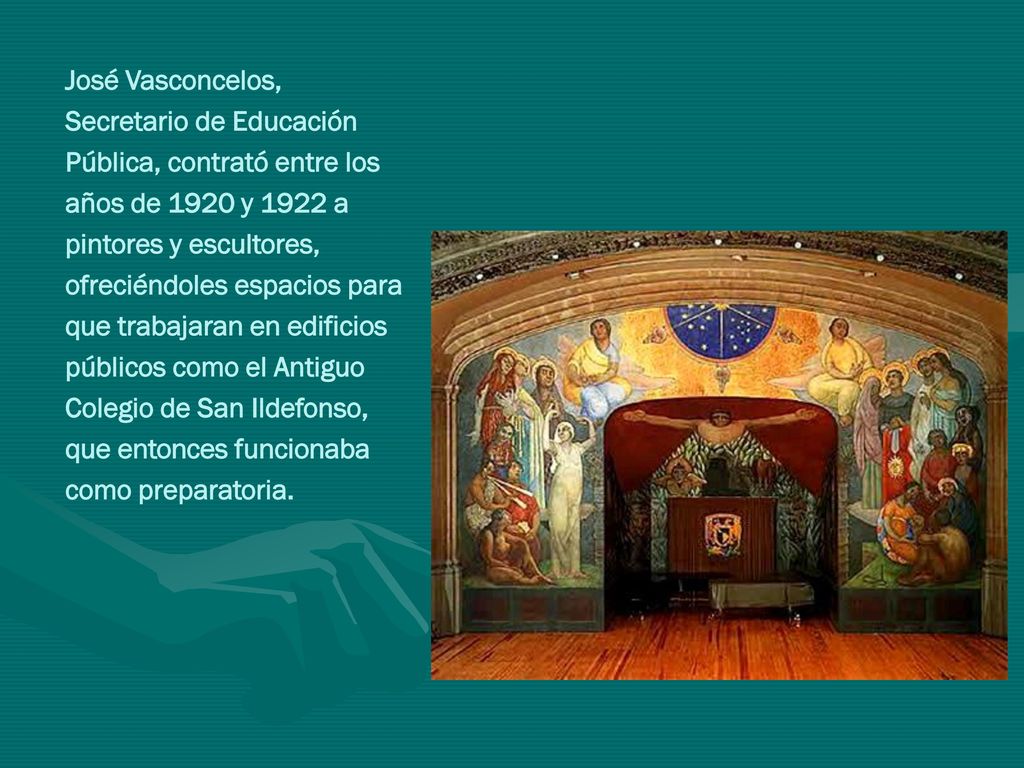 José Vasconcelos, Secretario de Educación Pública, contrató entre los años de 1920 y 1922 a pintores y escultores, ofreciéndoles espacios para que trabajaran en edificios públicos como el Antiguo Colegio de San Ildefonso, que entonces funcionaba como preparatoria.